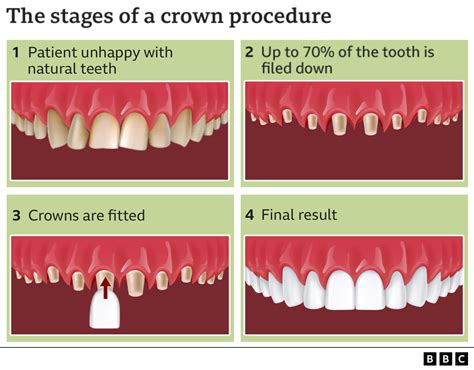 The stages of a crown procedure

1 Patient unhappy with natural teeth

2 Up to 70% of the tooth is filed down

3 Crowns are fitted

4 Final result

BBC